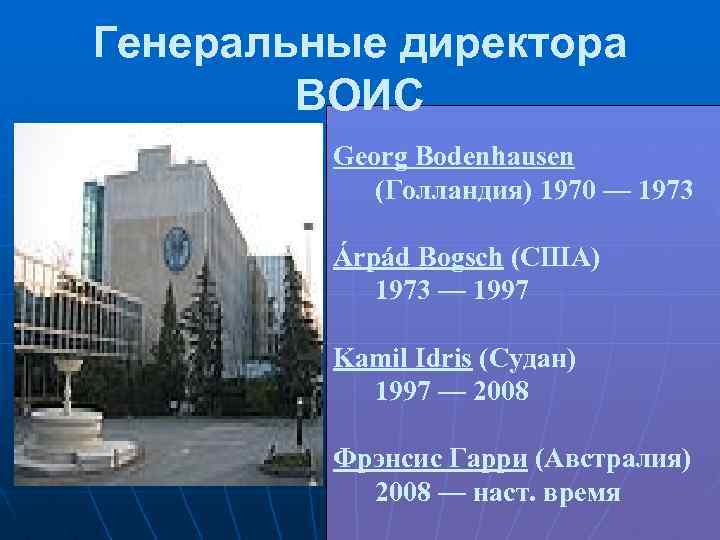 Генеральные директора ВОИС

Georg Bodenhausen (Голландия) 1970 — 1973

Árpád Bogsch (США) 1973 — 1997

Kamil Idris (Судан) 1997 — 2008

Фрэнсис Гарри (Австралия) 2008 — наст. время